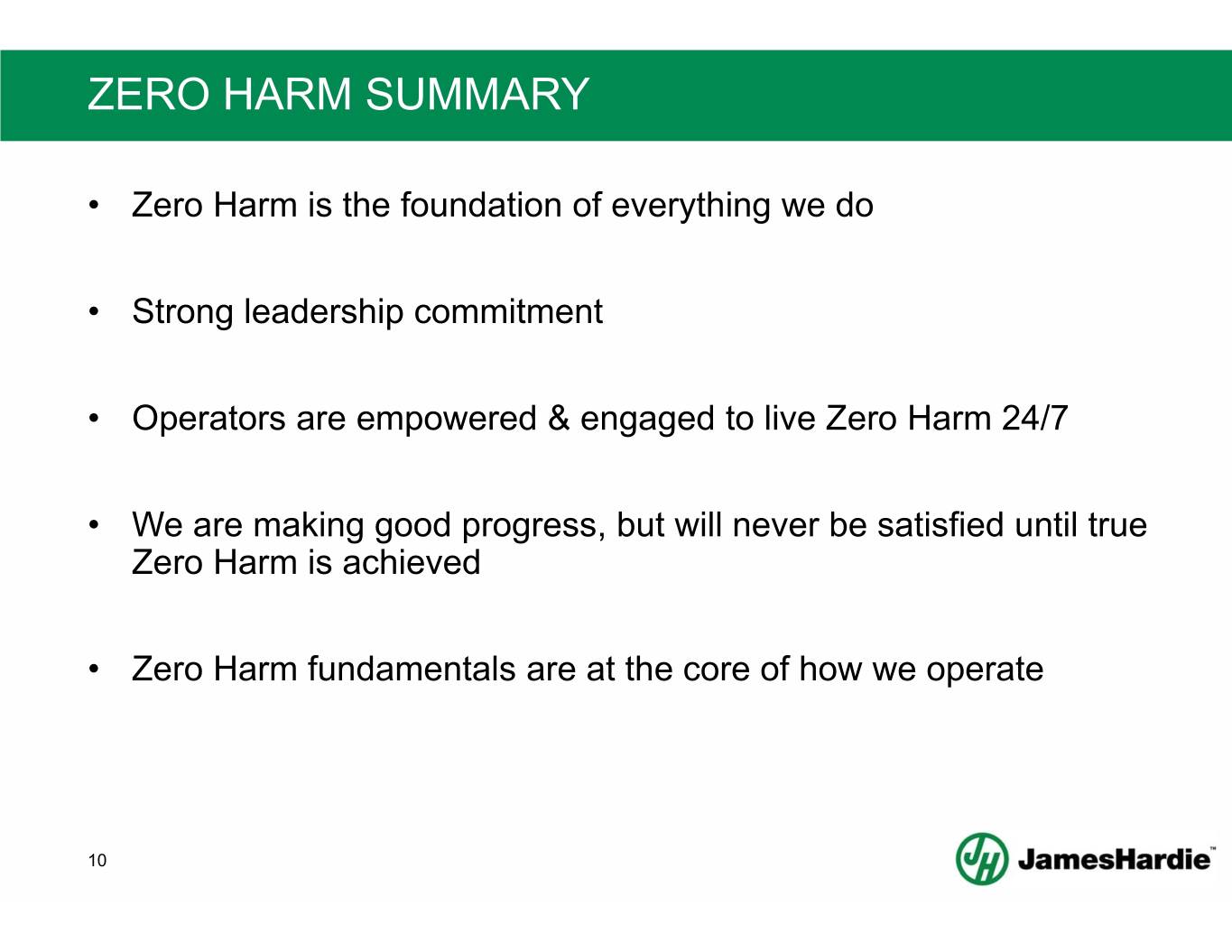 ZERO HARM SUMMARY

• Zero Harm is the foundation of everything we do

• Strong leadership commitment

• Operators are empowered & engaged to live Zero Harm 24/7

• We are making good progress, but will never be satisfied until true Zero Harm is achieved

• Zero Harm fundamentals are at the core of how we operate

10

JH JamesHardie™